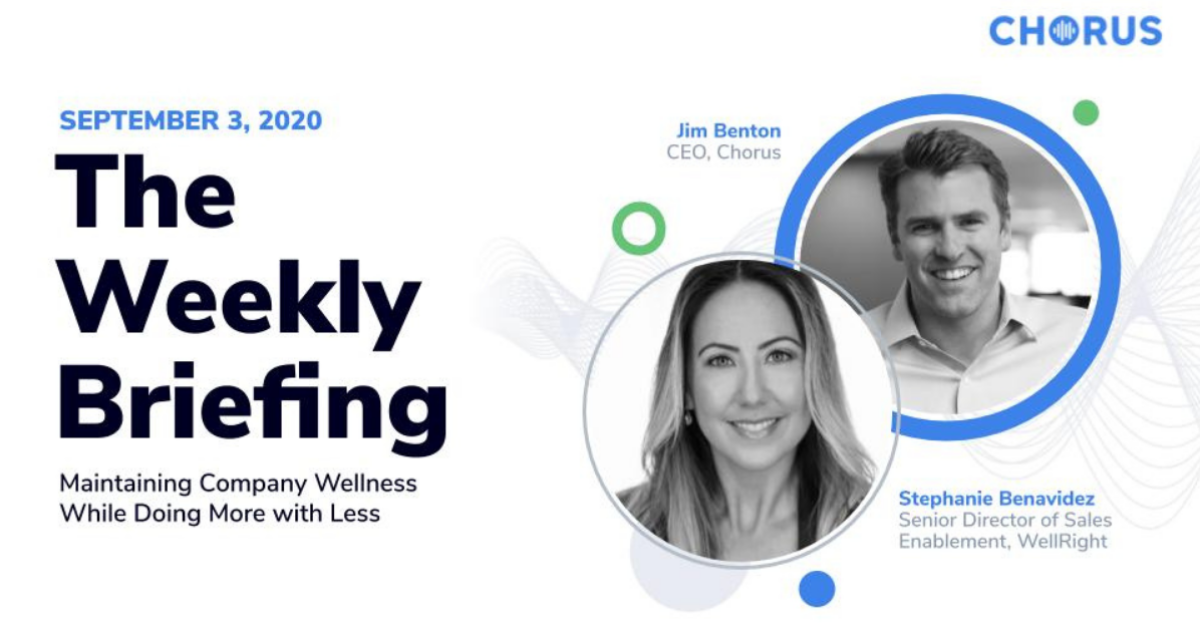 CHORUS

SEPTEMBER 3, 2020

The Weekly Briefing

Maintaining Company Wellness While Doing More with Less

Jim Benton
CEO, Chorus

Stephanie Benavidez
Senior Director of Sales Enablement, WellRight